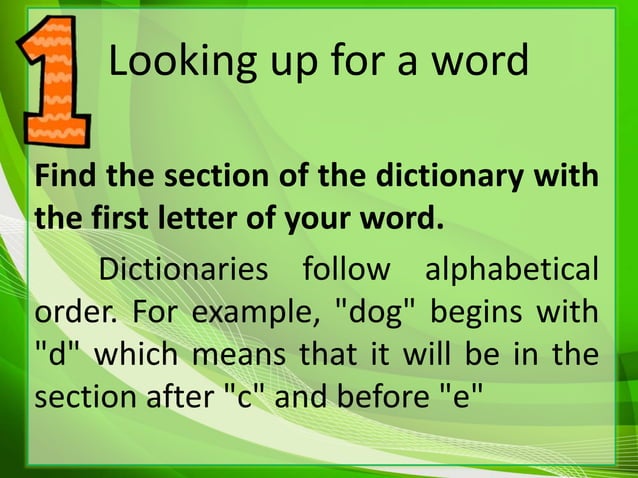 1 Looking up for a word

Find the section of the dictionary with the first letter of your word.

Dictionaries follow alphabetical order. For example, "dog" begins with "d" which means that it will be in the section after "c" and before "e"